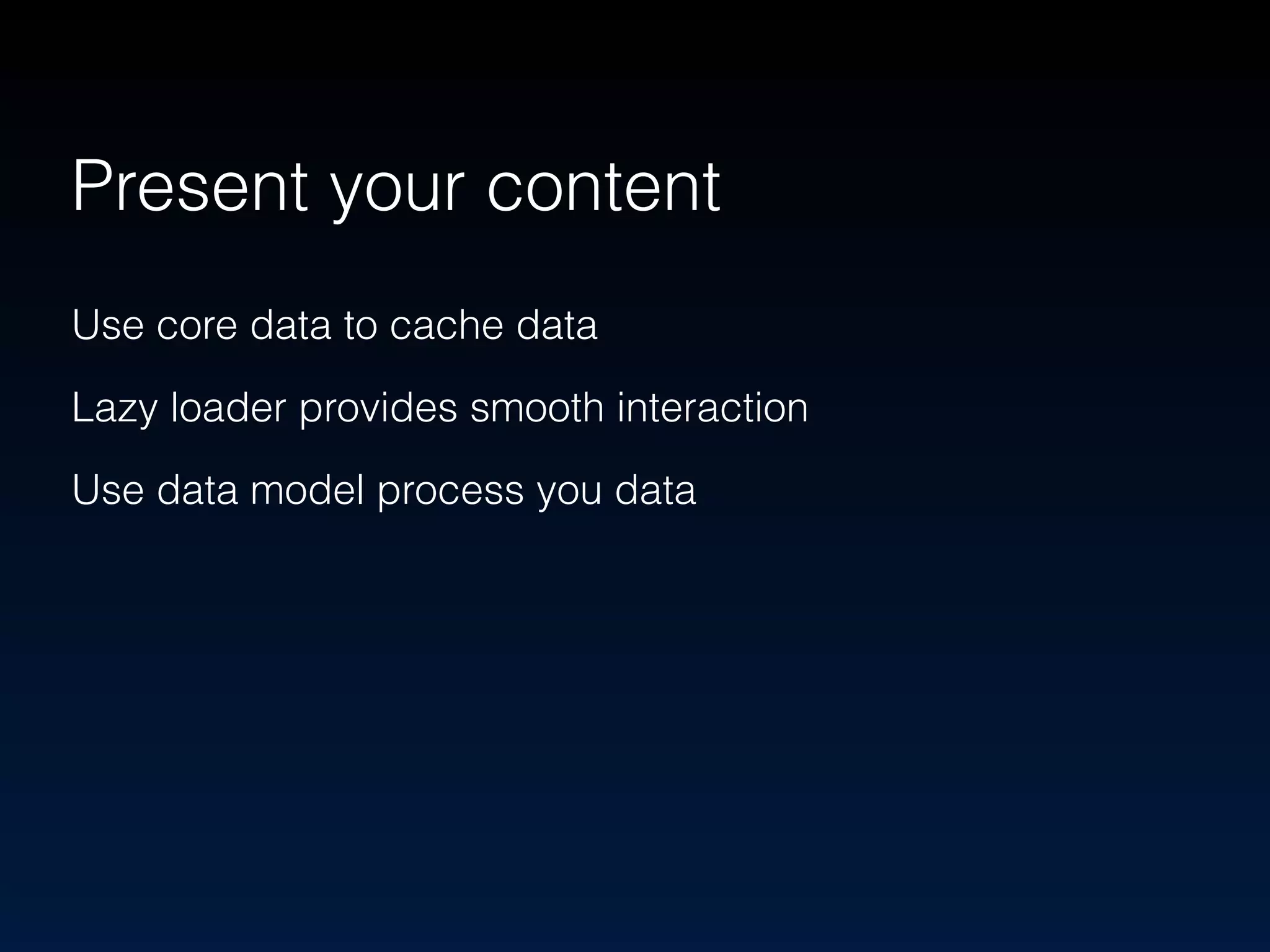 Present your content

Use core data to cache data

Lazy loader provides smooth interaction

Use data model process you data